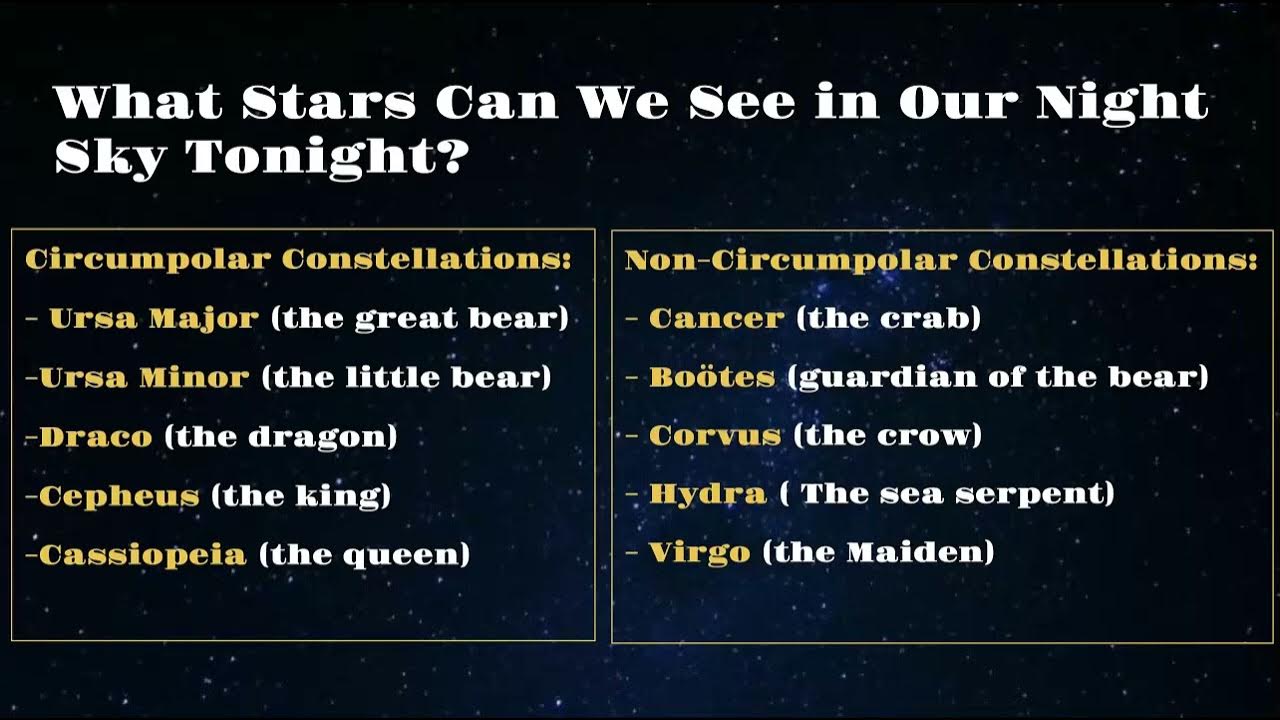 What Stars Can We See in Our Night Sky Tonight?

Circumpolar Constellations:

- Ursa Major (the great bear)

-Ursa Minor (the little bear)

-Draco (the dragon)

-Cepheus (the king)

-Cassiopeia (the queen)

Non-Circumpolar Constellations:

- Cancer (the crab)

- Boötes (guardian of the bear)

- Corvus (the crow)

- Hydra ( The sea serpent)

- Virgo (the Maiden)